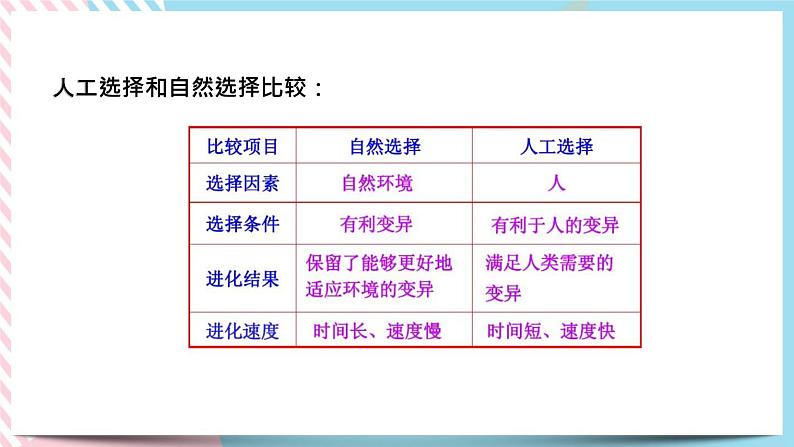 人工选择和自然选择比较：

| 比较项目 | 自然选择 | 人工选择 |
|---|---|---|
| 选择因素 | 自然环境 | 人 |
| 选择条件 | 有利变异 | 有利于人的变异 |
| 进化结果 | 保留了能够更好地适应环境的变异 | 满足人类需要的变异 |
| 进化速度 | 时间长、速度慢 | 时间短、速度快 |